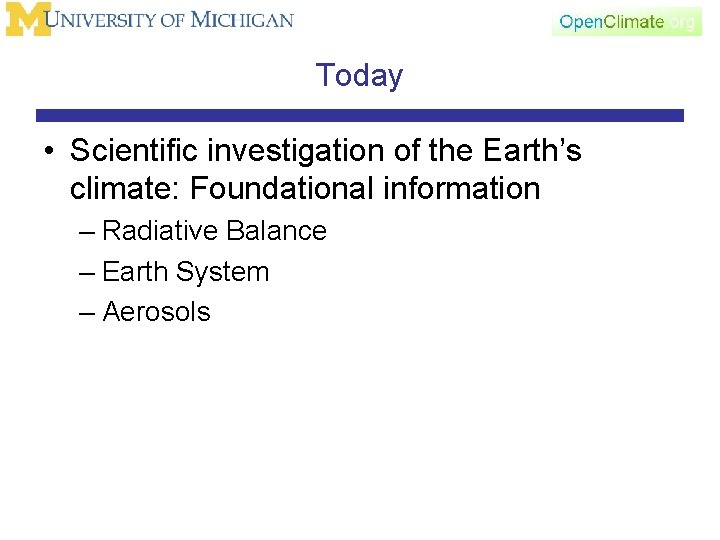 M UNIVERSITY OF MICHIGAN

OpenClimate.org

Today

• Scientific investigation of the Earth's climate: Foundational information
– Radiative Balance
– Earth System
– Aerosols